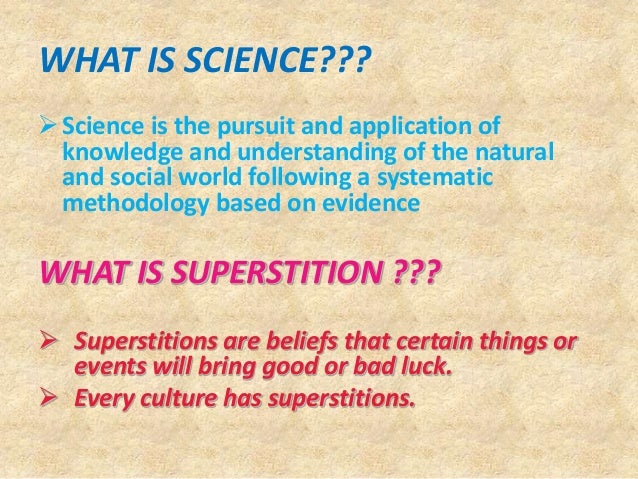 WHAT IS SCIENCE???

➢ Science is the pursuit and application of knowledge and understanding of the natural and social world following a systematic methodology based on evidence

WHAT IS SUPERSTITION ???

➢ Superstitions are beliefs that certain things or events will bring good or bad luck.
➢ Every culture has superstitions.